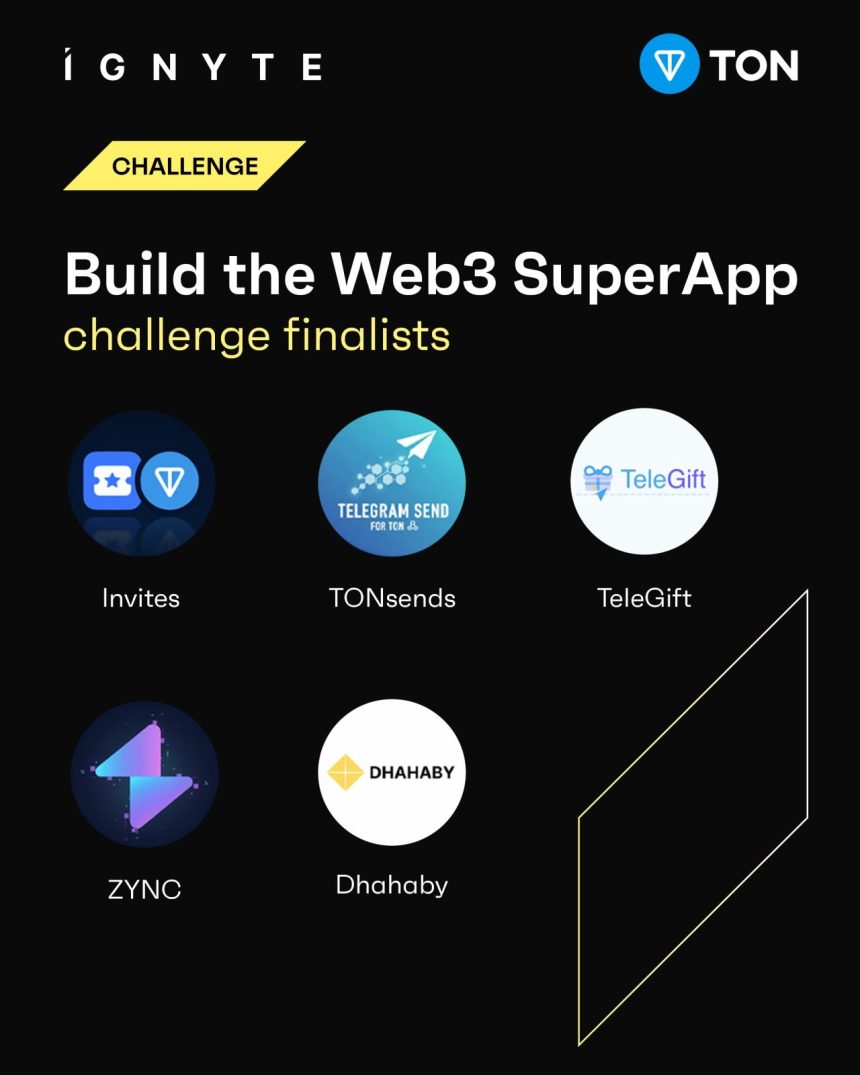 IGNYTE

TON

CHALLENGE

Build the Web3 SuperApp
challenge finalists

Invites

TELEGRAM SEND
FOR TON

TONsends

TeleGift

TeleGift

ZYNC

DHAHABY

Dhahaby